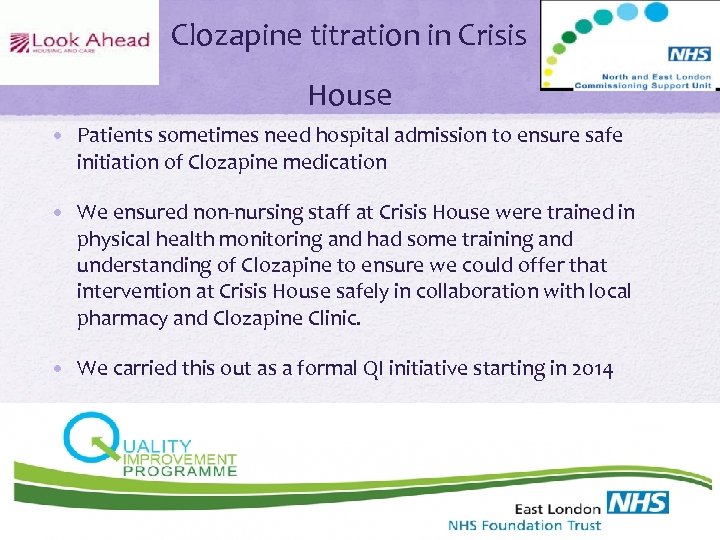 Look Ahead
HOUSING AND CARE

Clozapine titration in Crisis House

NHS
North and East London Commissioning Support Unit

• Patients sometimes need hospital admission to ensure safe initiation of Clozapine medication

• We ensured non-nursing staff at Crisis House were trained in physical health monitoring and had some training and understanding of Clozapine to ensure we could offer that intervention at Crisis House safely in collaboration with local pharmacy and Clozapine Clinic.

• We carried this out as a formal QI initiative starting in 2014

QUALITY IMPROVEMENT PROGRAMME

East London NHS
NHS Foundation Trust